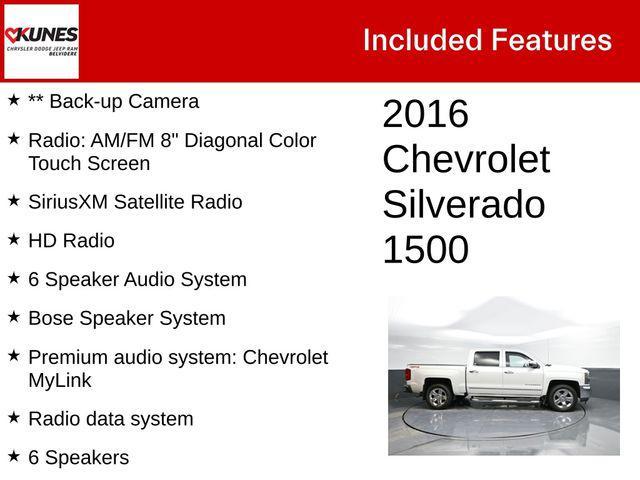 KUNES
CHRYSLER DODGE JEEP RAM
BELVIDERE

Included Features

★ ** Back-up Camera

★ Radio: AM/FM 8" Diagonal Color Touch Screen

★ SiriusXM Satellite Radio

★ HD Radio

★ 6 Speaker Audio System

★ Bose Speaker System

★ Premium audio system: Chevrolet MyLink

★ Radio data system

★ 6 Speakers

2016 Chevrolet Silverado 1500